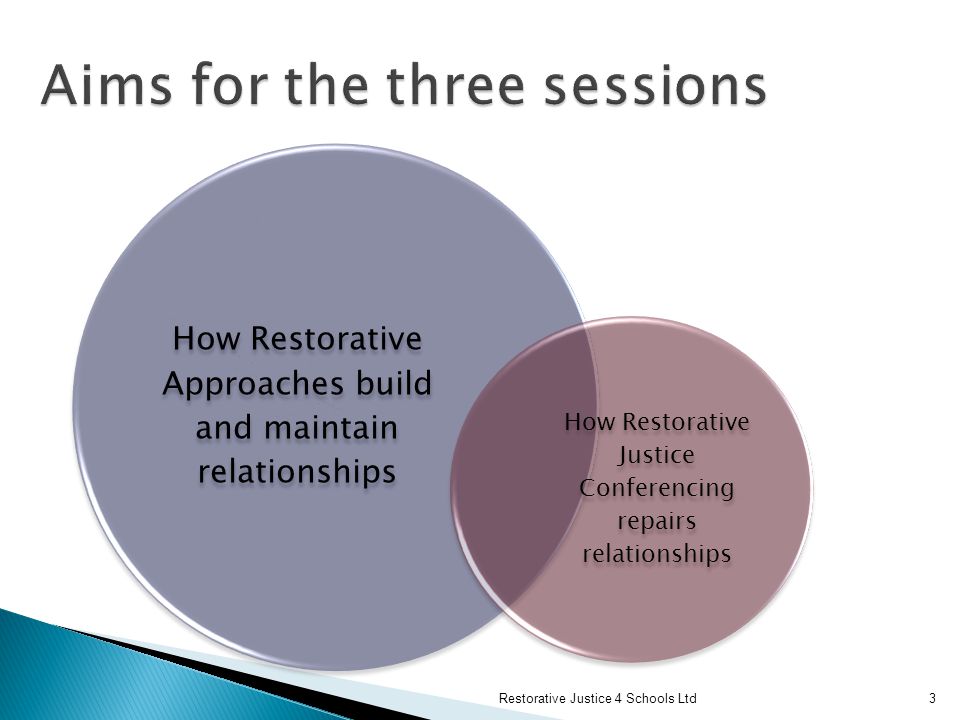 Aims for the three sessions

How Restorative Approaches build and maintain relationships

How Restorative Justice Conferencing repairs relationships

Restorative Justice 4 Schools Ltd

3